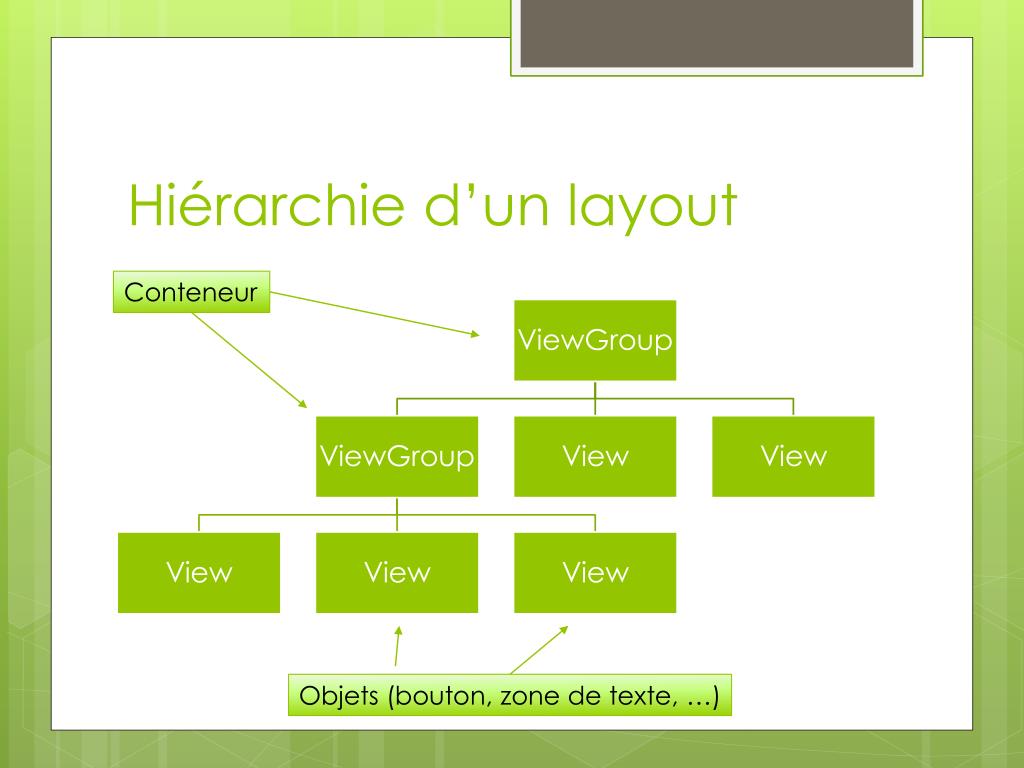 Hiérarchie d’un layout

Conteneur

ViewGroup

ViewGroup

View

View

View

View

View

Objets (bouton, zone de texte, …)